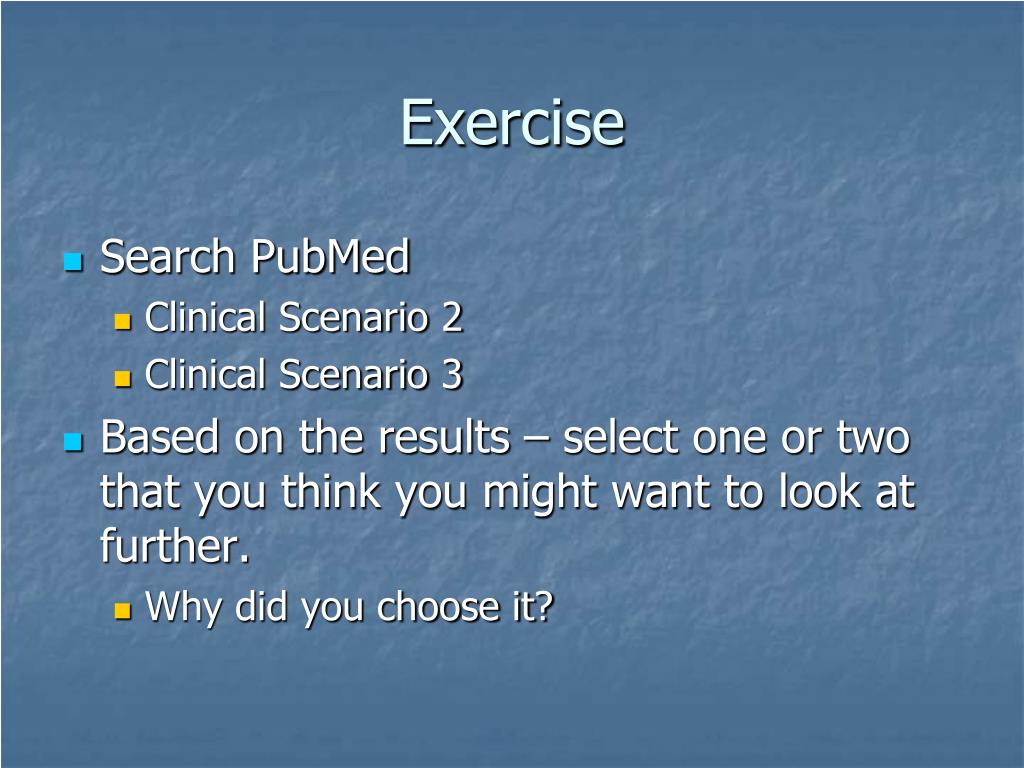 Exercise

Search PubMed
Clinical Scenario 2
Clinical Scenario 3
Based on the results – select one or two that you think you might want to look at further.
Why did you choose it?